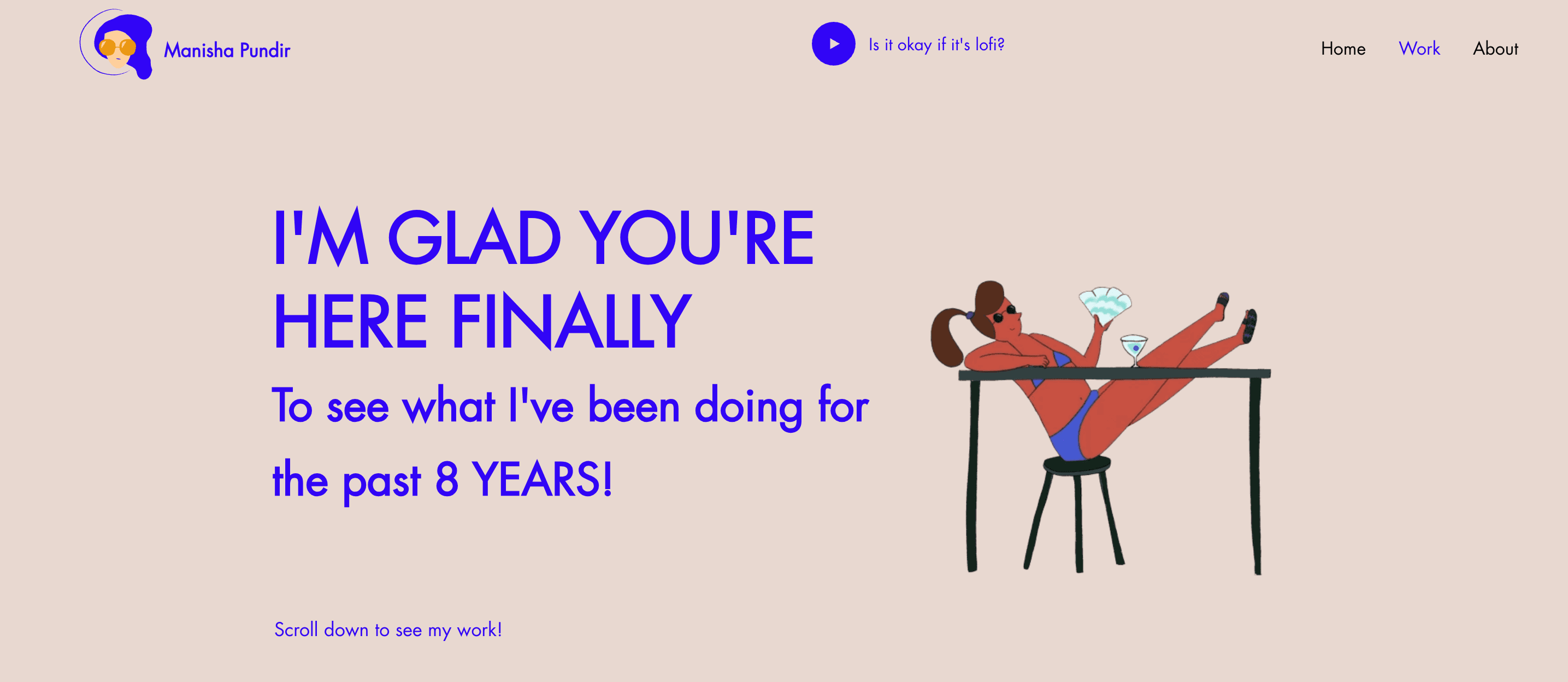 Manisha Pundir

Is it okay if it's lofi?

Home Work About

I'M GLAD YOU'RE HERE FINALLY

To see what I've been doing for the past 8 YEARS!

Scroll down to see my work!